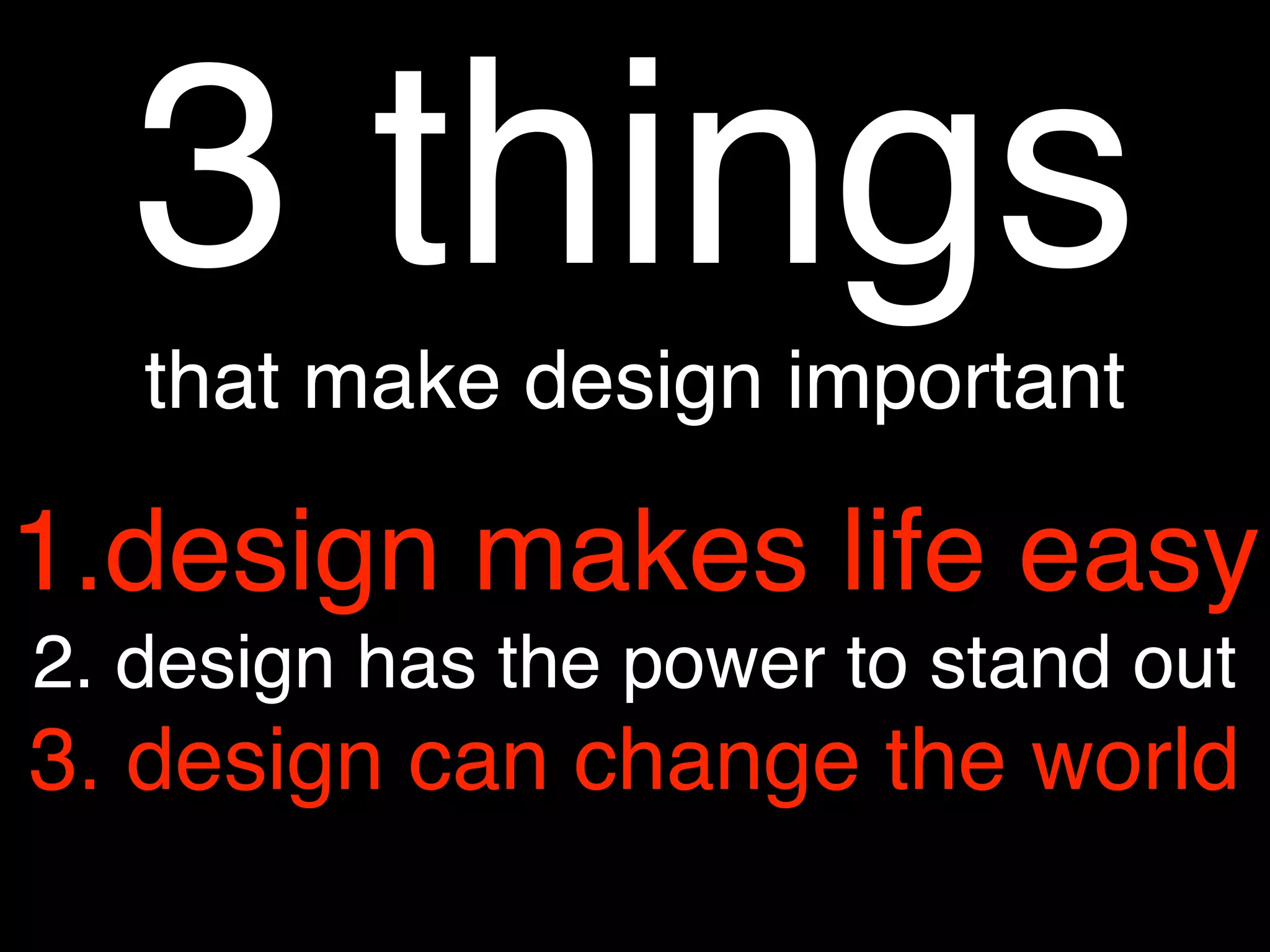 3 things

that make design important

1.design makes life easy

2. design has the power to stand out

3. design can change the world